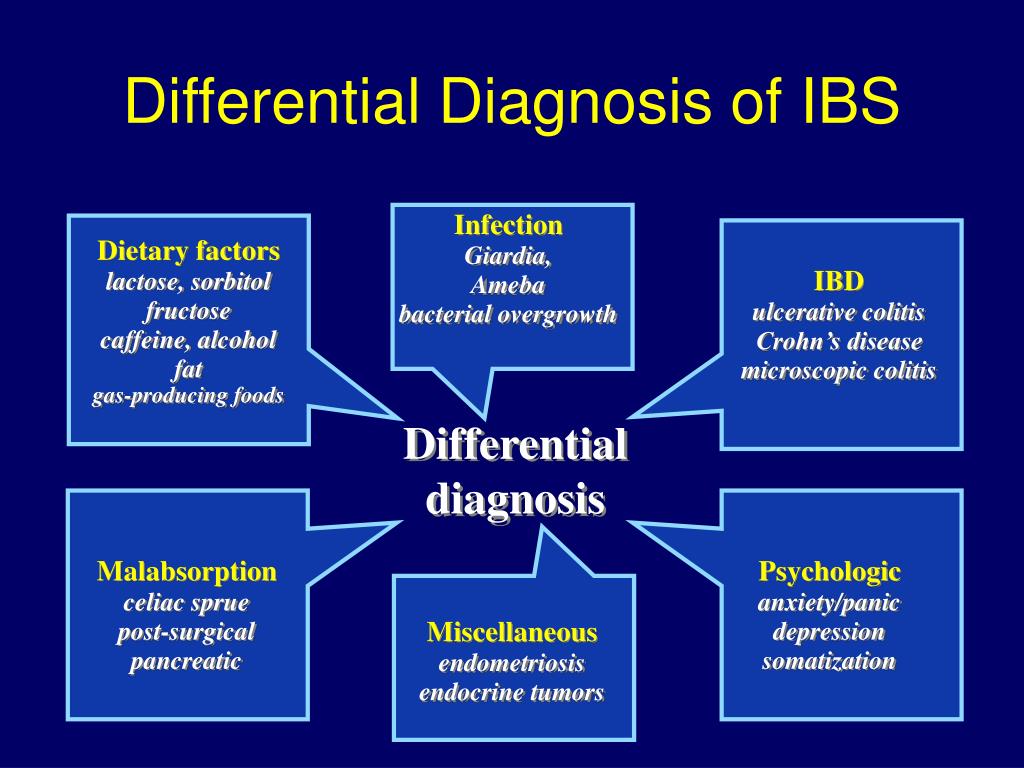 Differential Diagnosis of IBS

Dietary factors
lactose, sorbitol
fructose
caffeine, alcohol
fat
gas-producing foods

Infection
Giardia,
Ameba
bacterial overgrowth

IBD
ulcerative colitis
Crohn's disease
microscopic colitis

Differential diagnosis

Malabsorption
celiac sprue
post-surgical
pancreatic

Miscellaneous
endometriosis
endocrine tumors

Psychologic
anxiety/panic
depression
somatization